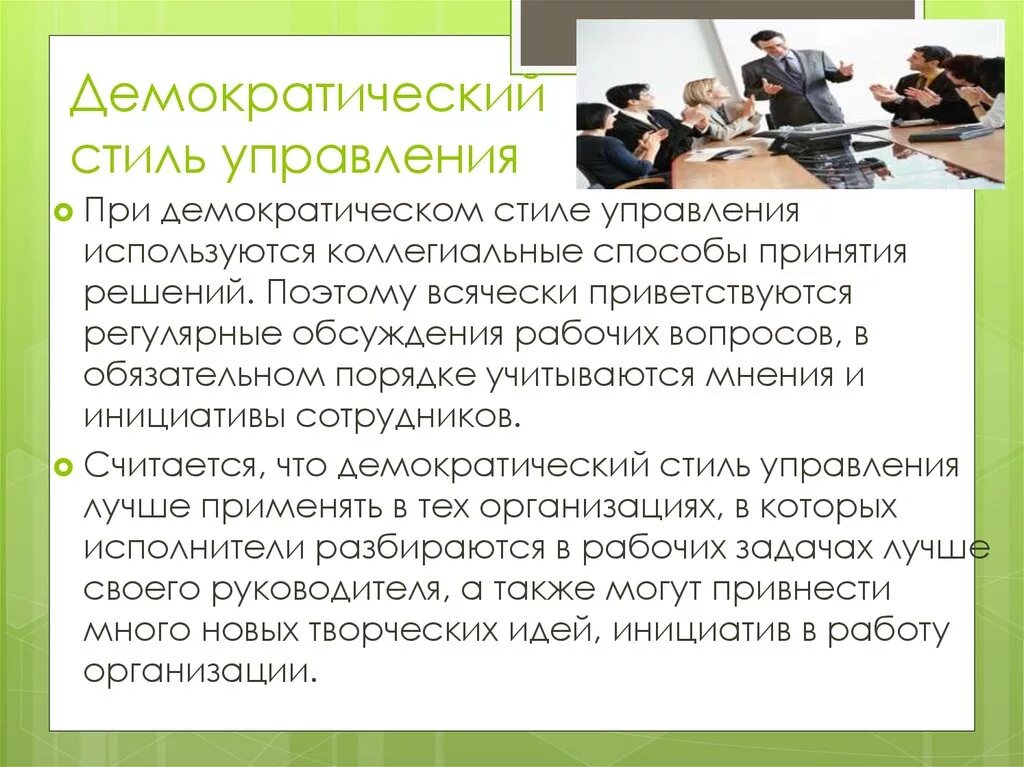 Демократический стиль управления

При демократическом стиле управления используются коллегиальные способы принятия решений. Поэтому всячески приветствуются регулярные обсуждения рабочих вопросов, в обязательном порядке учитываются мнения и инициативы сотрудников.

Считается, что демократический стиль управления лучше применять в тех организациях, в которых исполнители разбираются в рабочих задачах лучше своего руководителя, а также могут привнести много новых творческих идей, инициатив в работу организации.